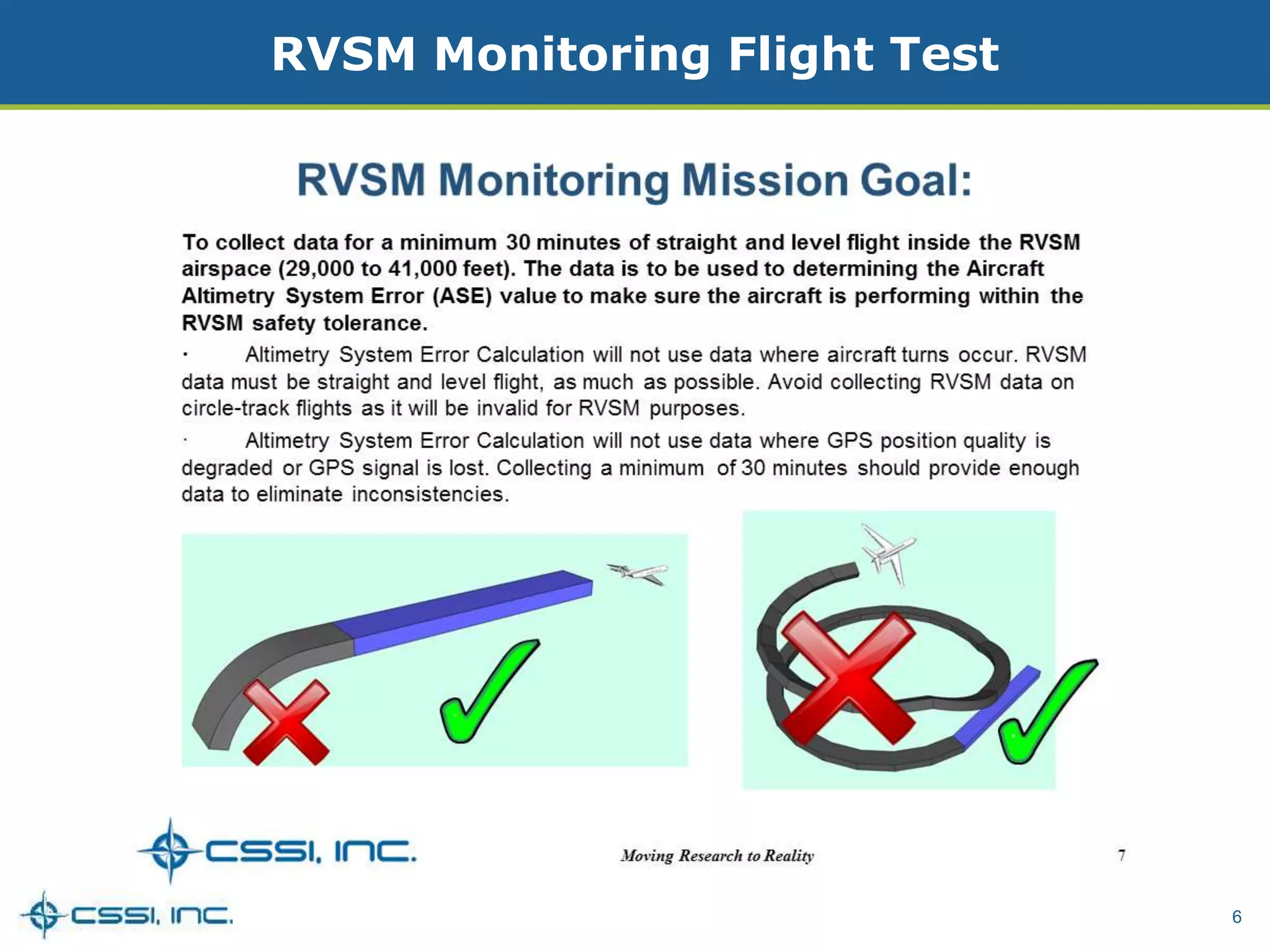 RVSM Monitoring Flight Test

RVSM Monitoring Mission Goal:

To collect data for a minimum 30 minutes of straight and level flight inside the RVSM airspace (29,000 to 41,000 feet). The data is to be used to determining the Aircraft Altimetry System Error (ASE) value to make sure the aircraft is performing within the RVSM safety tolerance.

· Altimetry System Error Calculation will not use data where aircraft turns occur. RVSM data must be straight and level flight, as much as possible. Avoid collecting RVSM data on circle-track flights as it will be invalid for RVSM purposes.

· Altimetry System Error Calculation will not use data where GPS position quality is degraded or GPS signal is lost. Collecting a minimum of 30 minutes should provide enough data to eliminate inconsistencies.

CSSI, INC.

Moving Research to Reality

7

CSSI, INC.

6